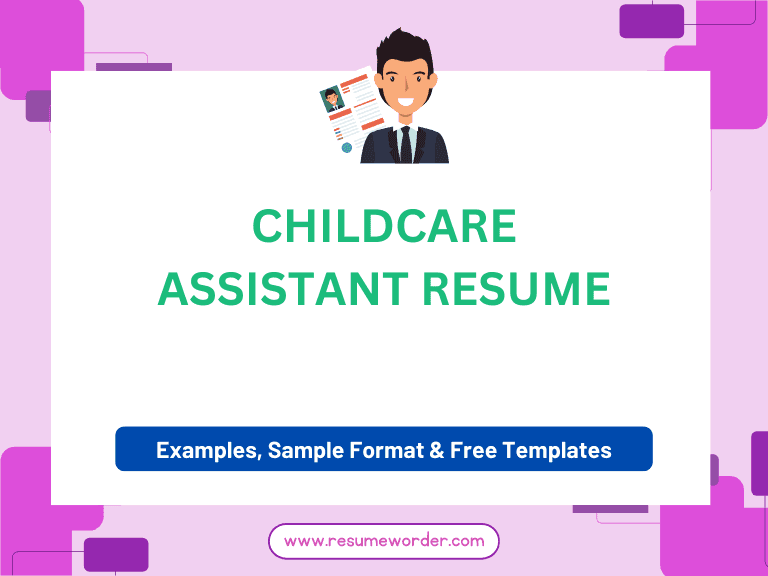 CHILDCARE ASSISTANT RESUME

Examples, Sample Format & Free Templates

www.resumeworder.com